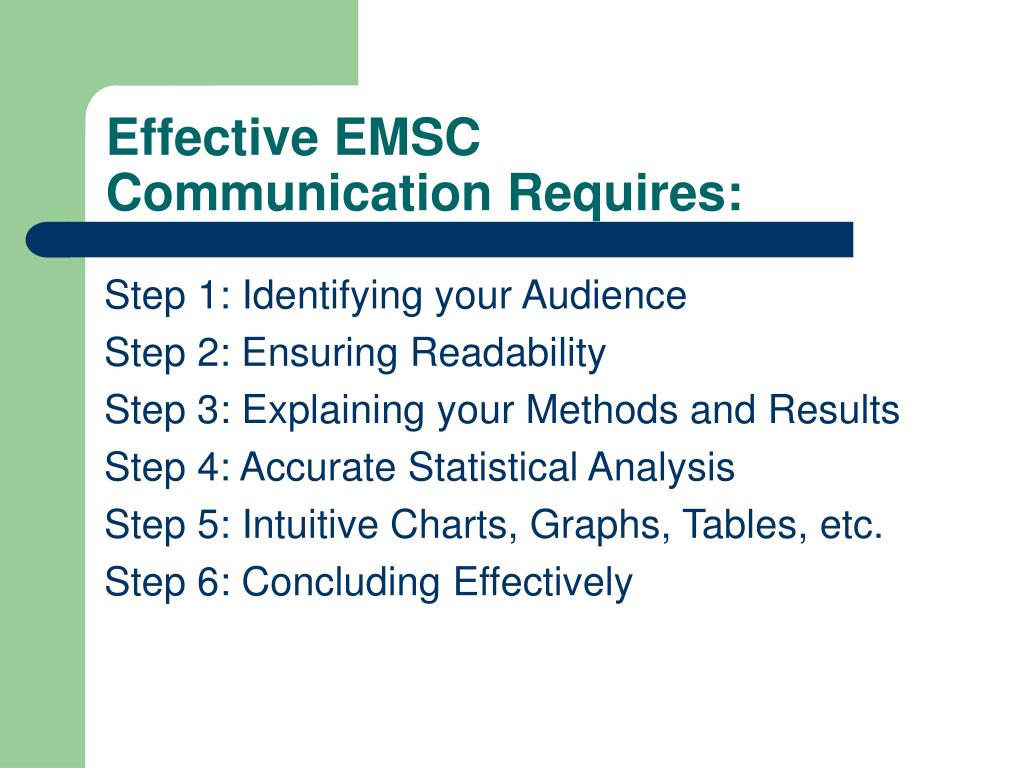 Effective EMSC Communication Requires:

Step 1: Identifying your Audience
Step 2: Ensuring Readability
Step 3: Explaining your Methods and Results
Step 4: Accurate Statistical Analysis
Step 5: Intuitive Charts, Graphs, Tables, etc.
Step 6: Concluding Effectively